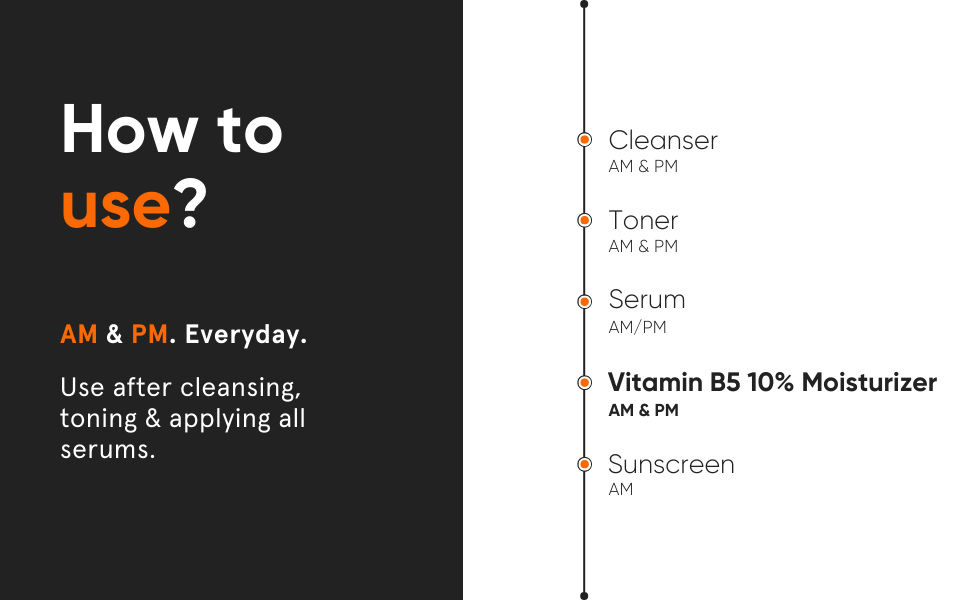 How to use?

AM & PM. Everyday.

Use after cleansing, toning & applying all serums.

Cleanser
AM & PM

Toner
AM & PM

Serum
AM/PM

Vitamin B5 10% Moisturizer
AM & PM

Sunscreen
AM